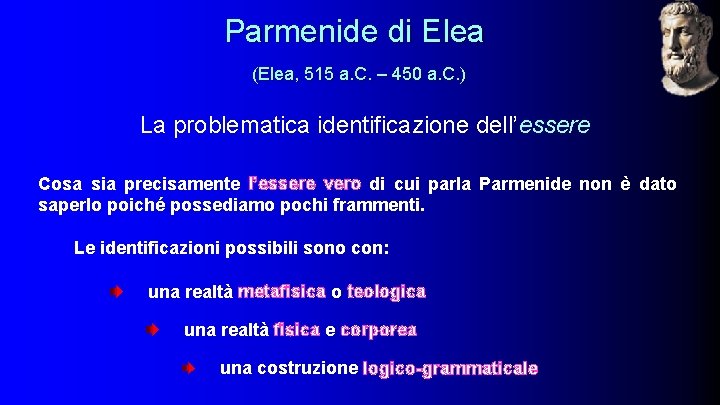 Parmenide di Elea

(Elea, 515 a.C. – 450 a.C.)

La problematica identificazione dell'essere

Cosa sia precisamente l'essere vero di cui parla Parmenide non è dato saperlo poiché possediamo pochi frammenti.

Le identificazioni possibili sono con:

una realtà metafisica o teologica

una realtà fisica e corporea

una costruzione logico-grammaticale